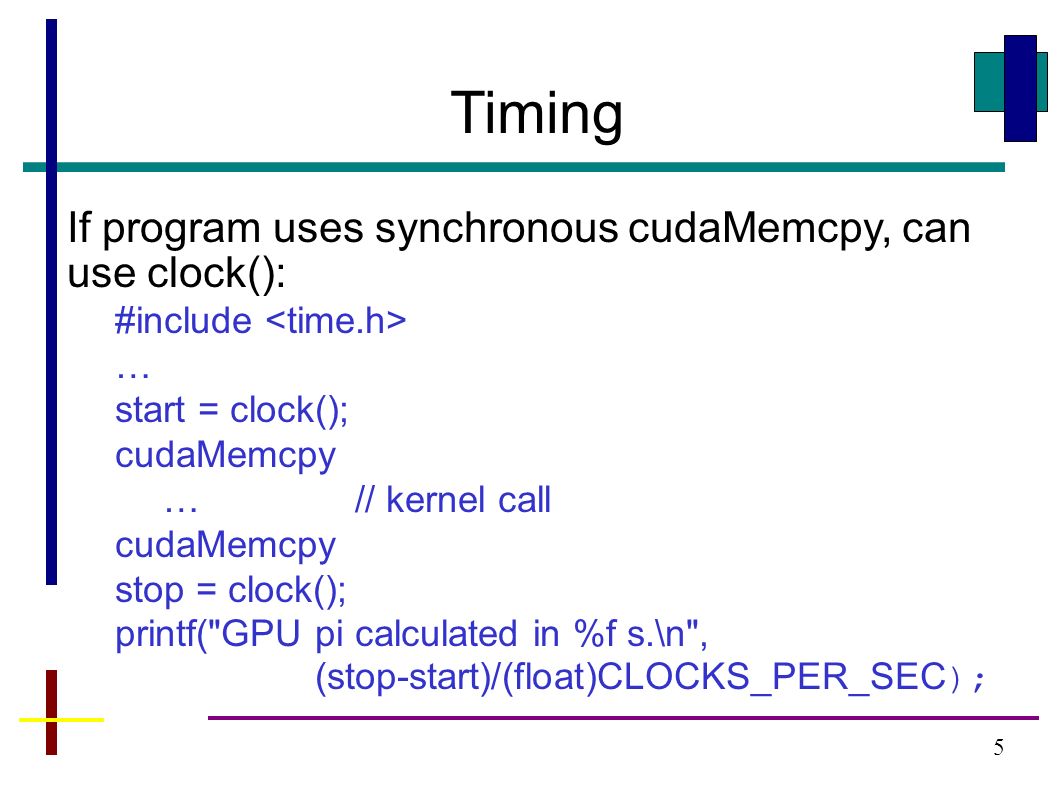 Timing

If program uses synchronous cudaMemcpy, can use clock():

#include <time.h>
…
start = clock();
cudaMemcpy
… // kernel call
cudaMemcpy
stop = clock();
printf("GPU pi calculated in %f s.\n",
(stop-start)/(float)CLOCKS_PER_SEC）;

5